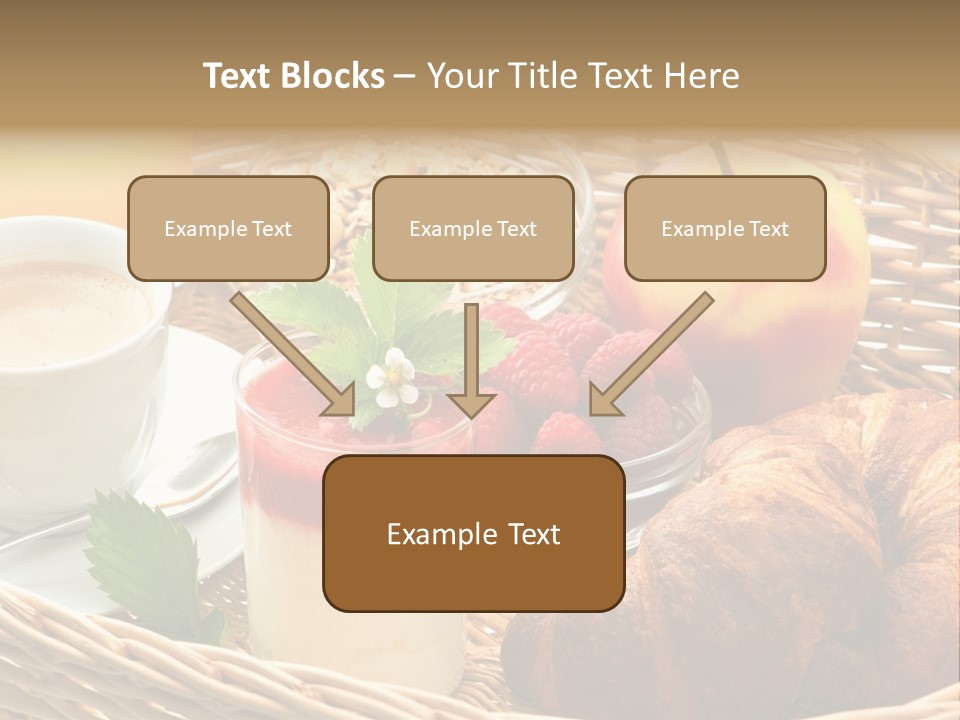 Text Blocks – Your Title Text Here

Example Text

Example Text

Example Text

Example Text